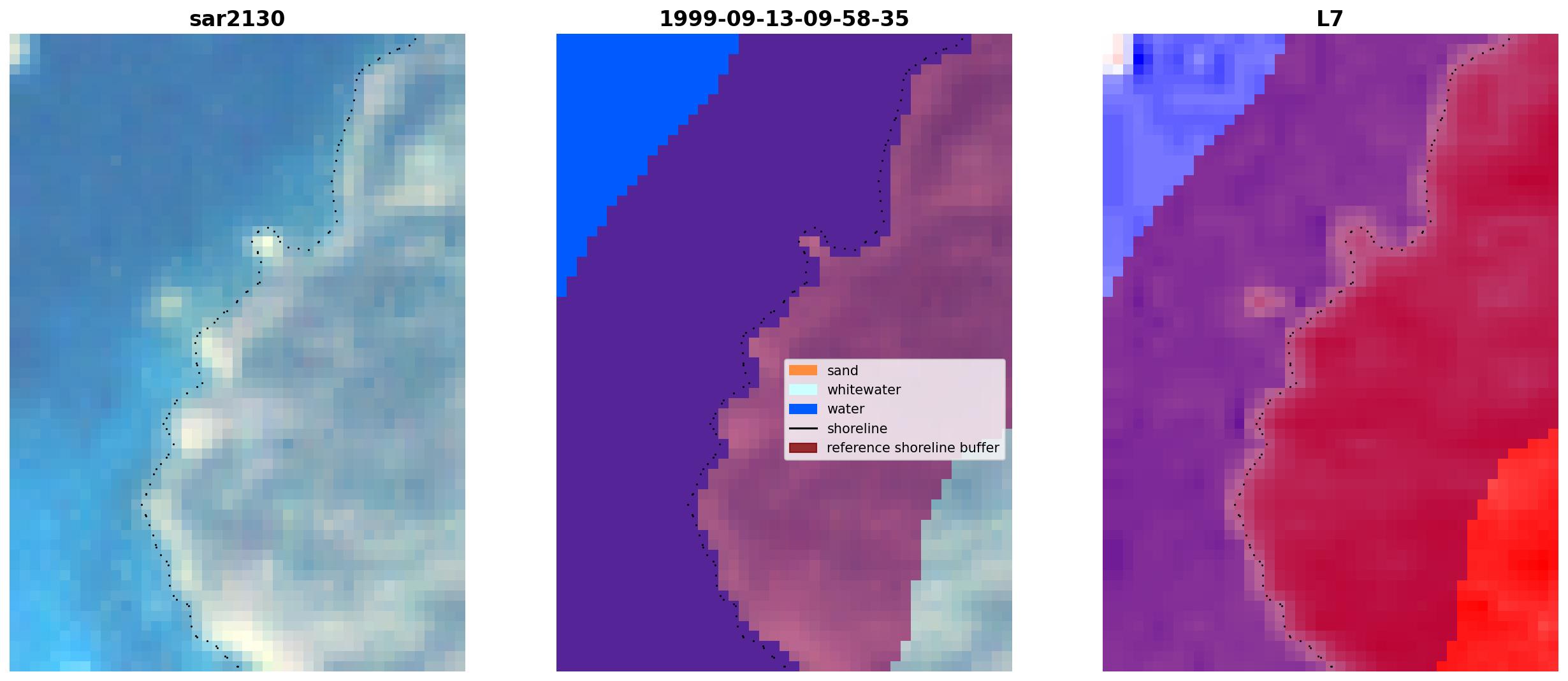 sar2130

1999-09-13-09-58-35

sand
whitewater
water
shoreline
reference shoreline buffer

L7